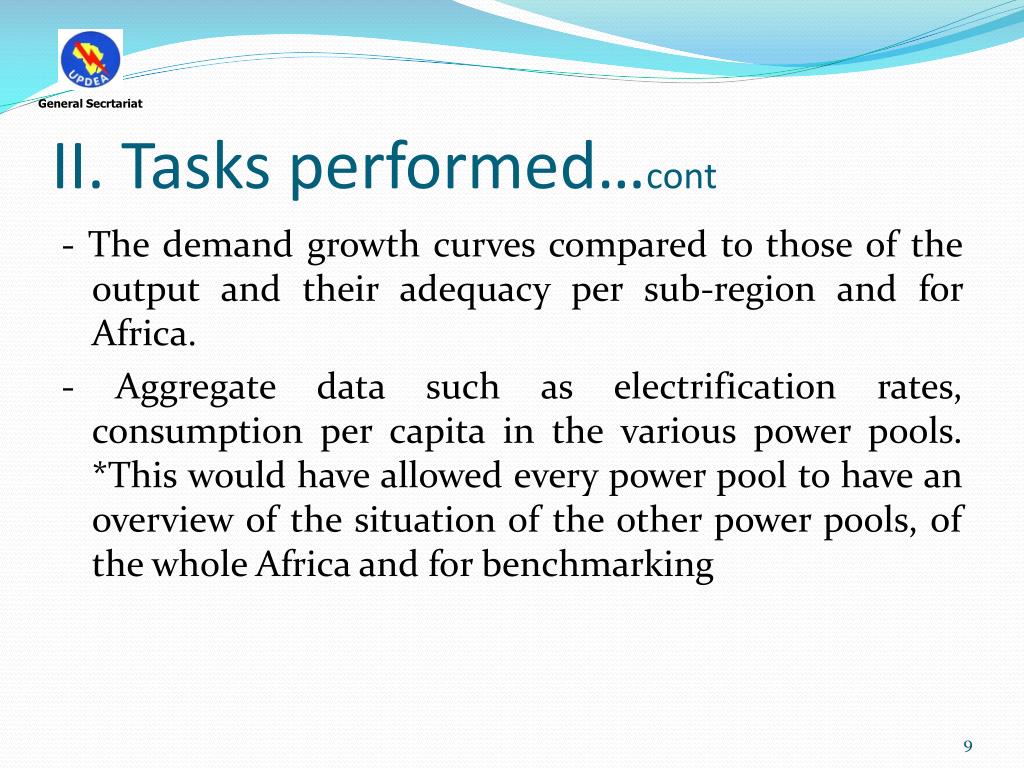 UPDEA

General Secrtariat

II. Tasks performed…cont

- The demand growth curves compared to those of the output and their adequacy per sub-region and for Africa.

- Aggregate data such as electrification rates, consumption per capita in the various power pools. *This would have allowed every power pool to have an overview of the situation of the other power pools, of the whole Africa and for benchmarking

9